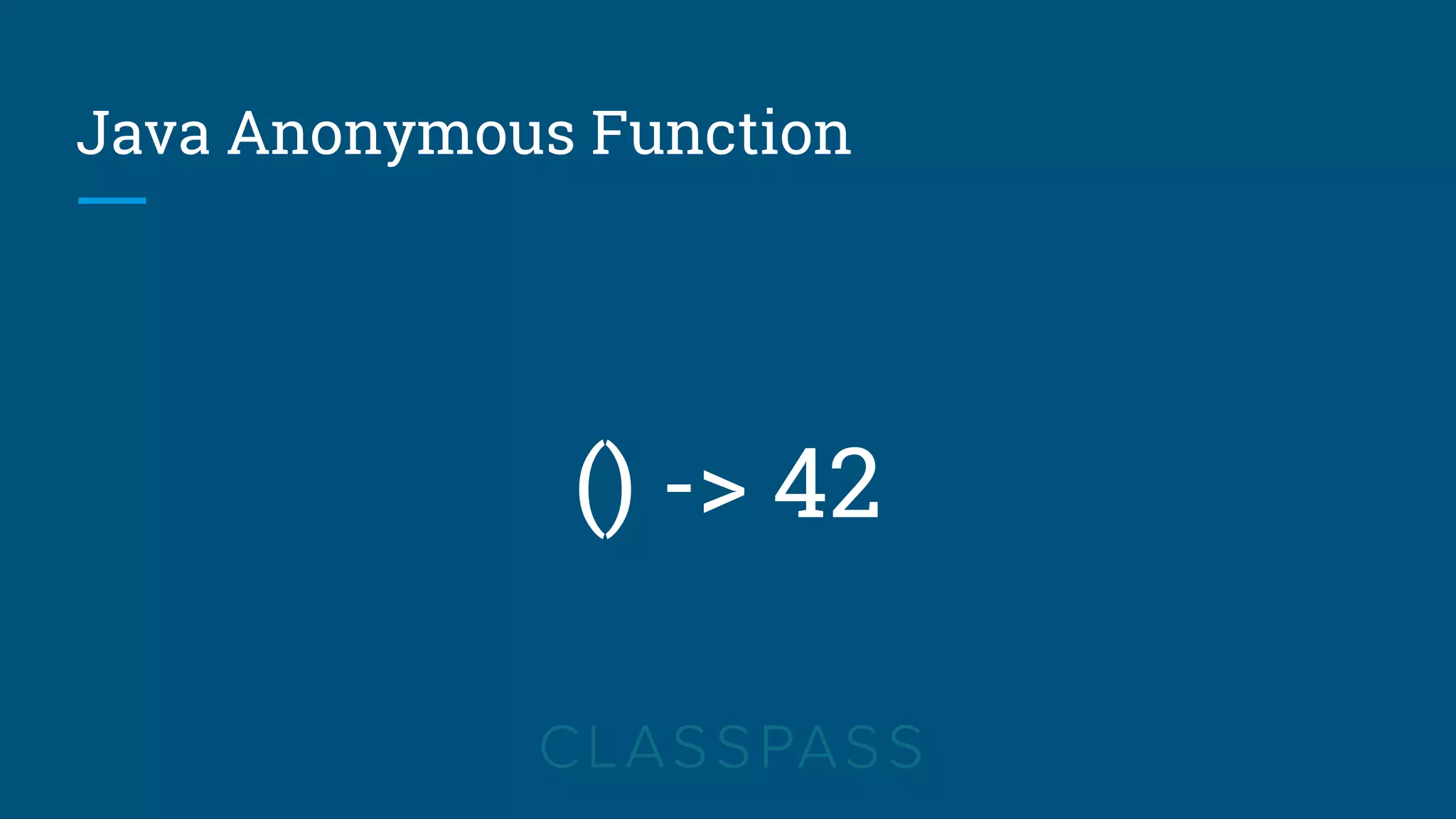 Java Anonymous Function

() -> 42

CLASSPASS